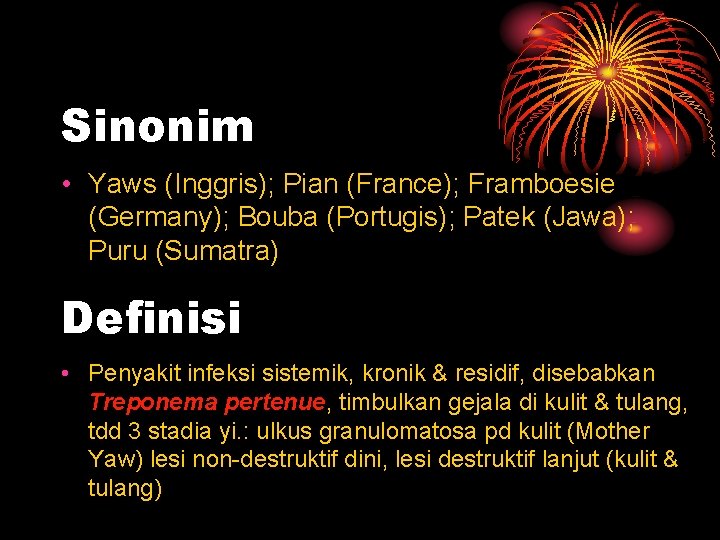 Sinonim

• Yaws (Inggris); Pian (France); Framboesie (Germany); Bouba (Portugis); Patek (Jawa); Puru (Sumatra)

Definisi

• Penyakit infeksi sistemik, kronik & residif, disebabkan Treponema pertenue, timbulkan gejala di kulit & tulang, tdd 3 stadia yi.: ulkus granulomatosa pd kulit (Mother Yaw) lesi non-destruktif dini, lesi destruktif lanjut (kulit & tulang)